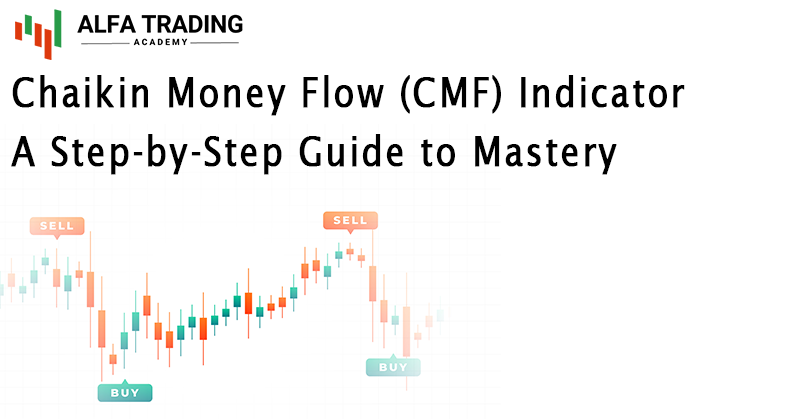 ALFA TRADING
ACADEMY

Chaikin Money Flow (CMF) Indicator
A Step-by-Step Guide to Mastery

SELL
SELL
BUY
BUY